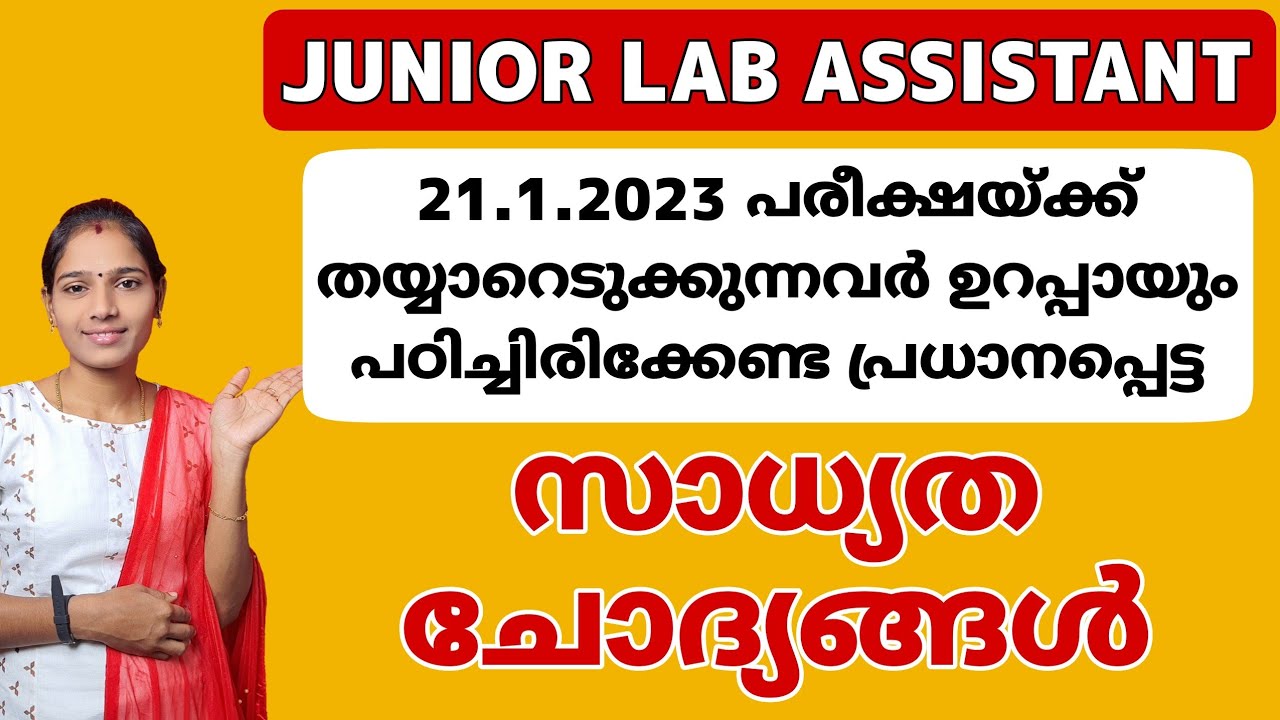 JUNIOR LAB ASSISTANT

21.1.2023 പരീക്ഷയ്ക്ക് തയ്യാറെടുക്കുന്നവർ ഉറപ്പായും പഠിച്ചിരിക്കേണ്ട പ്രധാനപ്പെട്ട

സാധ്യത ചോദ്യങ്ങൾ